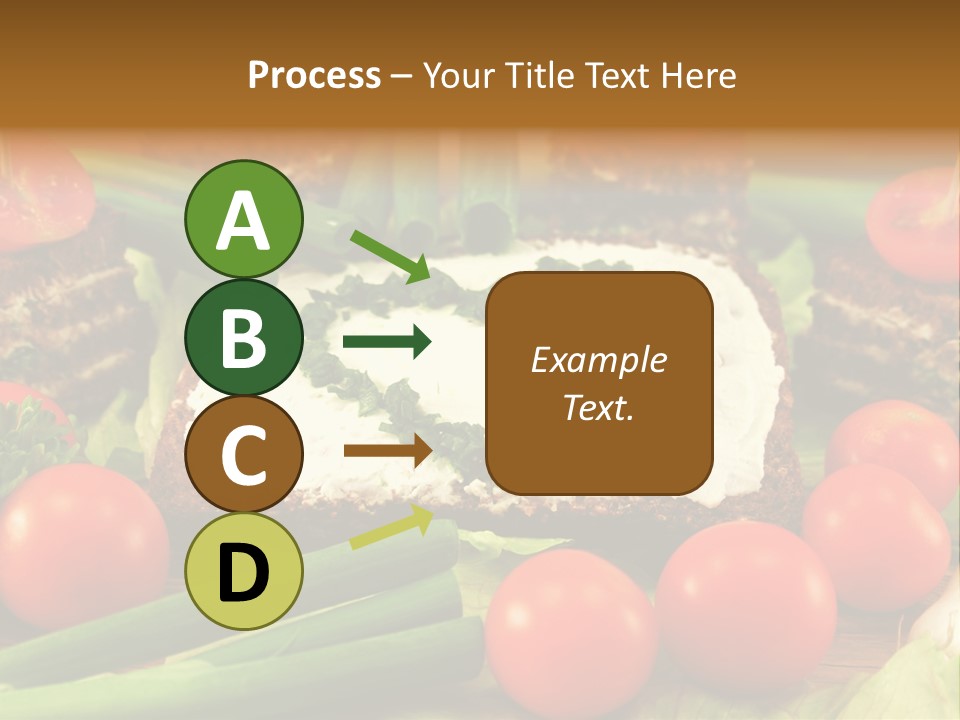 Process – Your Title Text Here

A

B

C

D

Example Text.